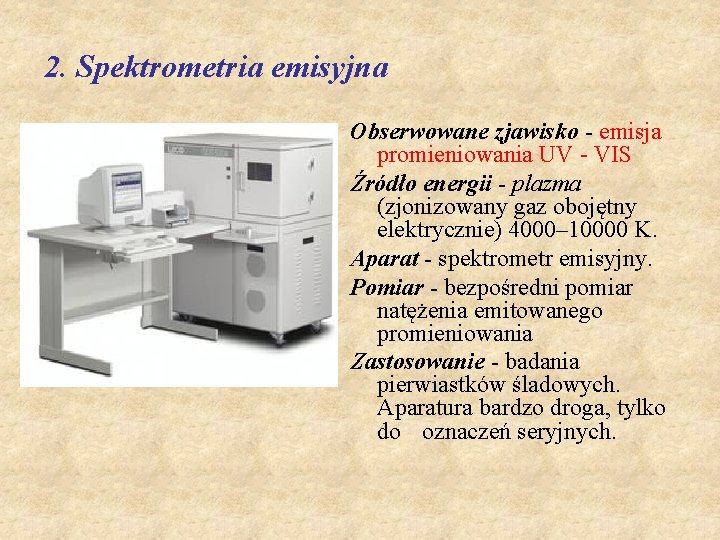 2. Spektrometria emisyjna

Obserwowane zjawisko - emisja promieniowania UV - VIS

Źródło energii - plazma (zjonizowany gaz obojętny elektrycznie) 4000–10000 K.

Aparat - spektrometr emisyjny.

Pomiar - bezpośredni pomiar natężenia emitowanego promieniowania

Zastosowanie - badania pierwiastków śladowych. Aparatura bardzo droga, tylko do oznaczeń seryjnych.